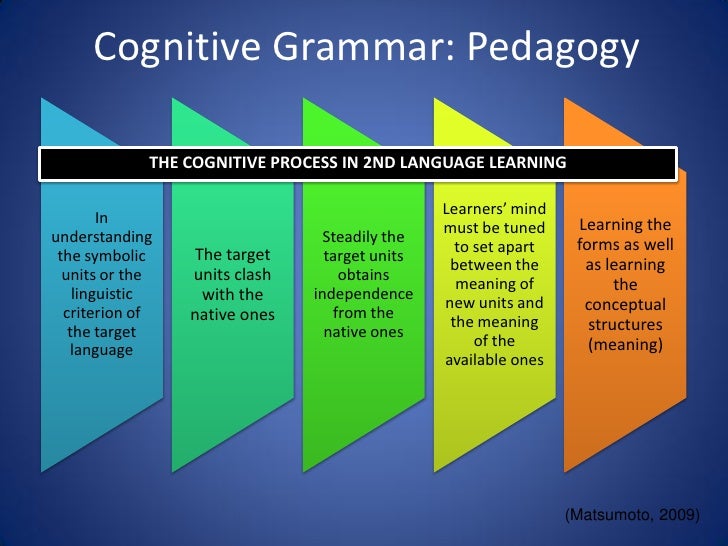 Cognitive Grammar: Pedagogy

THE COGNITIVE PROCESS IN 2ND LANGUAGE LEARNING

In understanding the symbolic units or the linguistic criterion of the target language

The target units clash with the native ones

Steadily the target units obtains independence from the native ones

Learners' mind must be tuned to set apart between the meaning of new units and the meaning of the available ones

Learning the forms as well as learning the conceptual structures (meaning)

(Matsumoto, 2009)